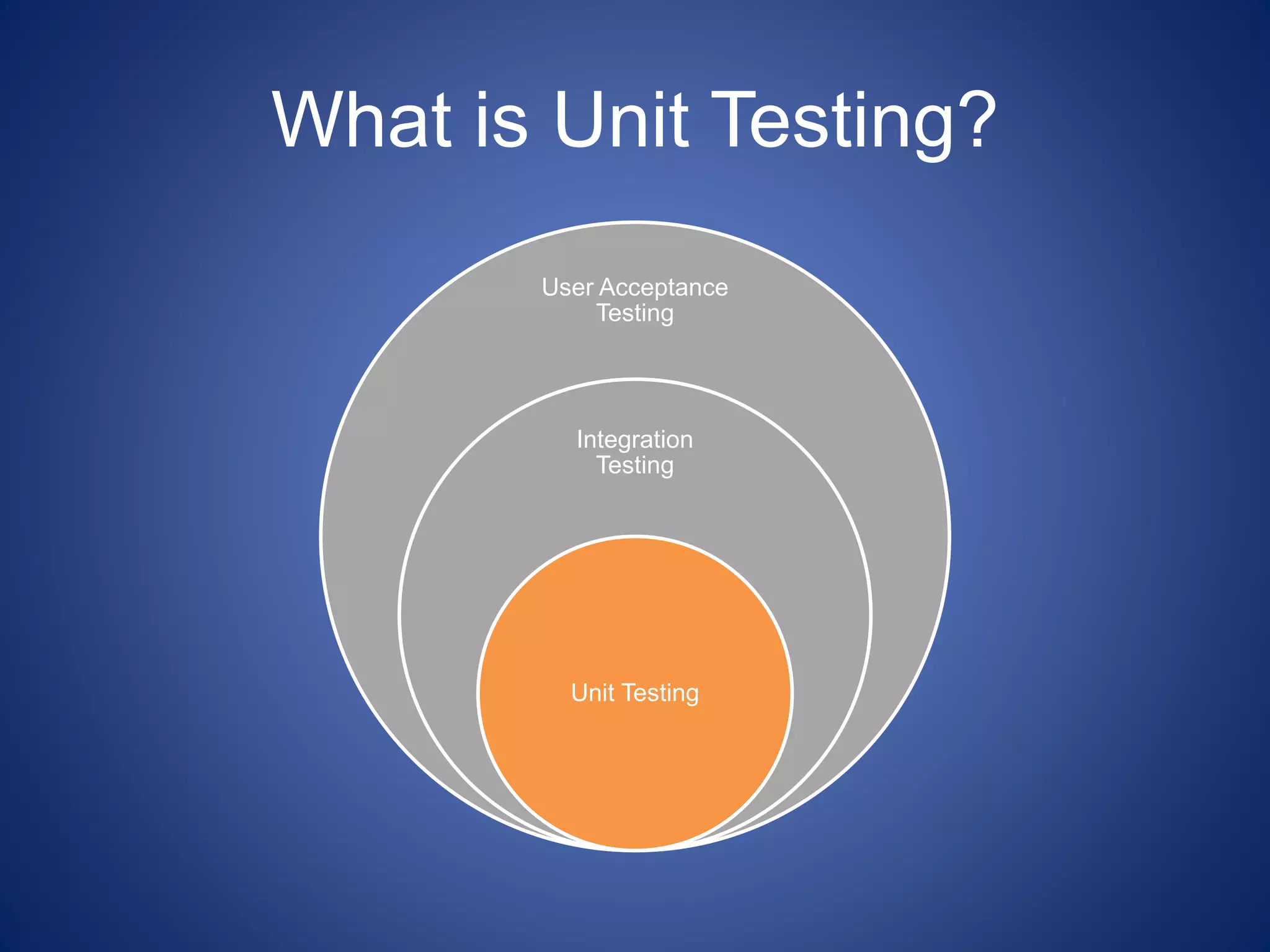 What is Unit Testing?

User Acceptance Testing

Integration Testing

Unit Testing